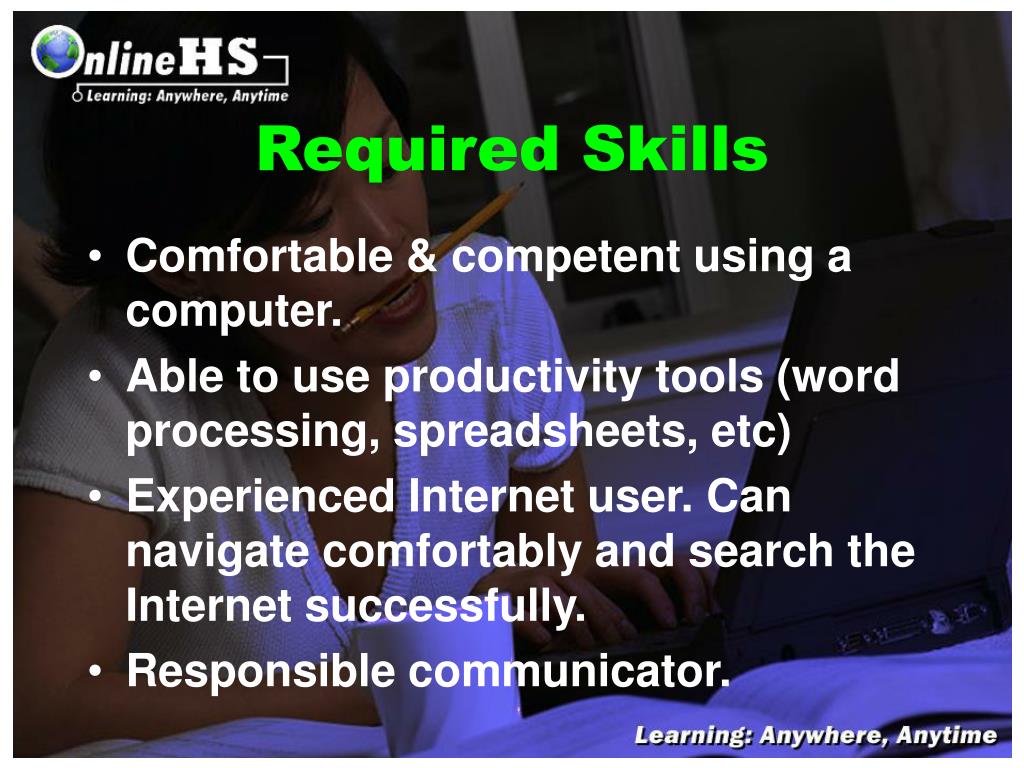 OnlineHS
Learning: Anywhere, Anytime

Required Skills

• Comfortable & competent using a computer.
• Able to use productivity tools (word processing, spreadsheets, etc)
• Experienced Internet user. Can navigate comfortably and search the Internet successfully.
• Responsible communicator.

Learning: Anywhere, Anytime